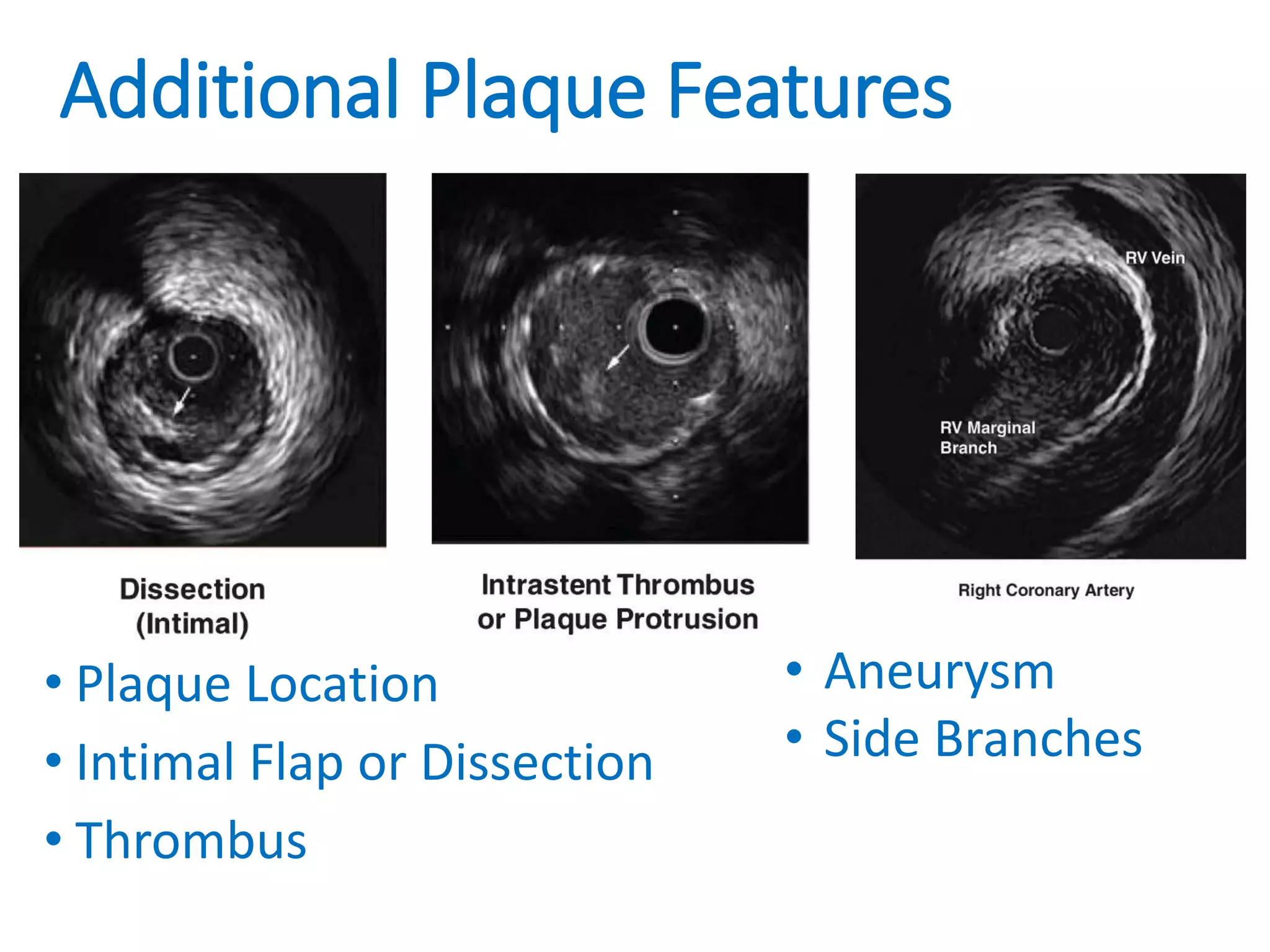 Additional Plaque Features

Dissection (Intimal)

Intrastent Thrombus or Plaque Protrusion

RV Vein

RV Marginal Branch

Right Coronary Artery

• Plaque Location
• Intimal Flap or Dissection
• Thrombus

• Aneurysm
• Side Branches